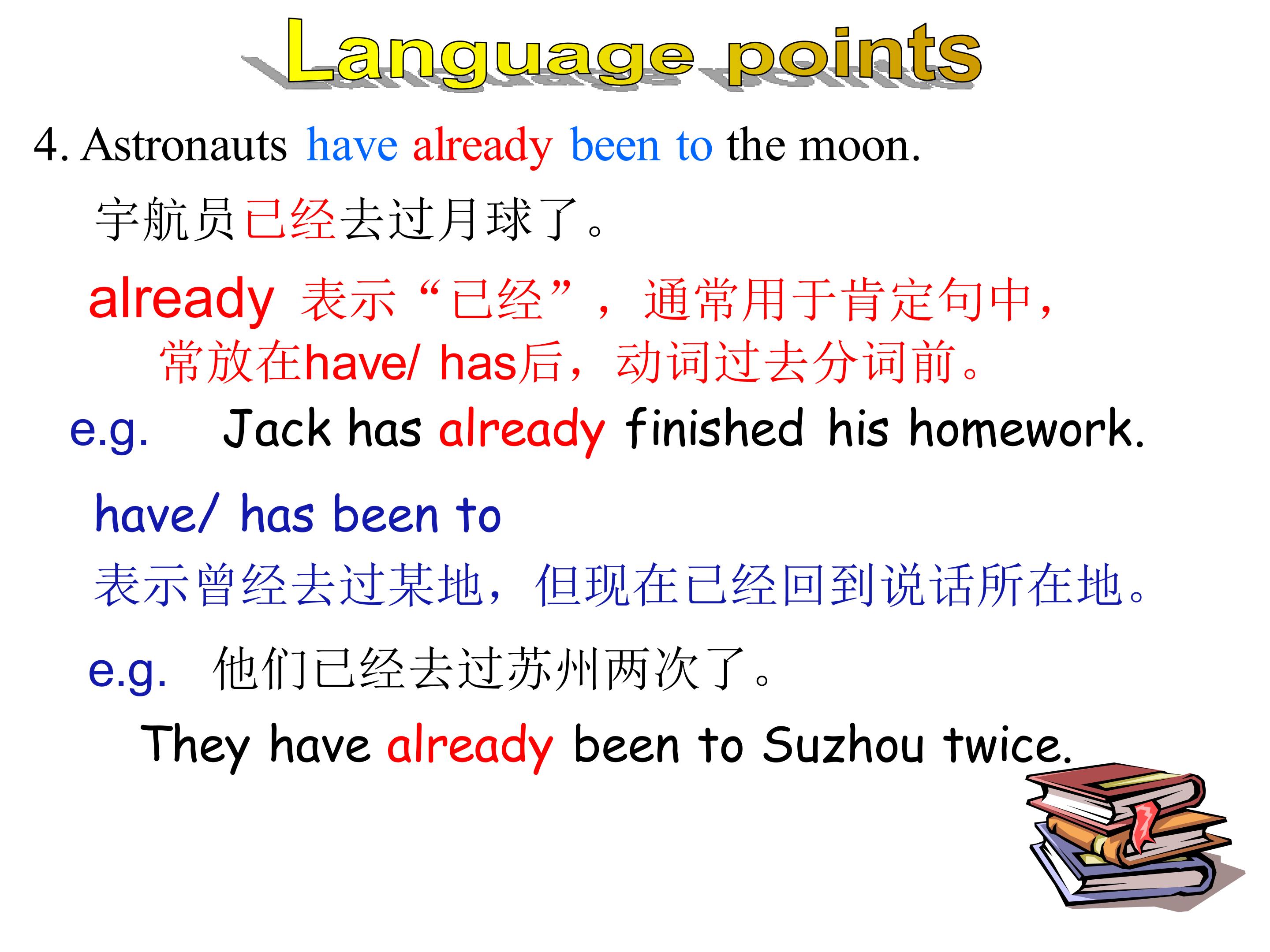 Language points

4. Astronauts have already been to the moon.

宇航员已经去过月球了。

already 表示“已经”，通常用于肯定句中，常放在have/ has后，动词过去分词前。

e.g. Jack has already finished his homework.

have/ has been to

表示曾经去过某地，但现在已经回到说话所在地。

e.g. 他们已经去过苏州两次了。

They have already been to Suzhou twice.